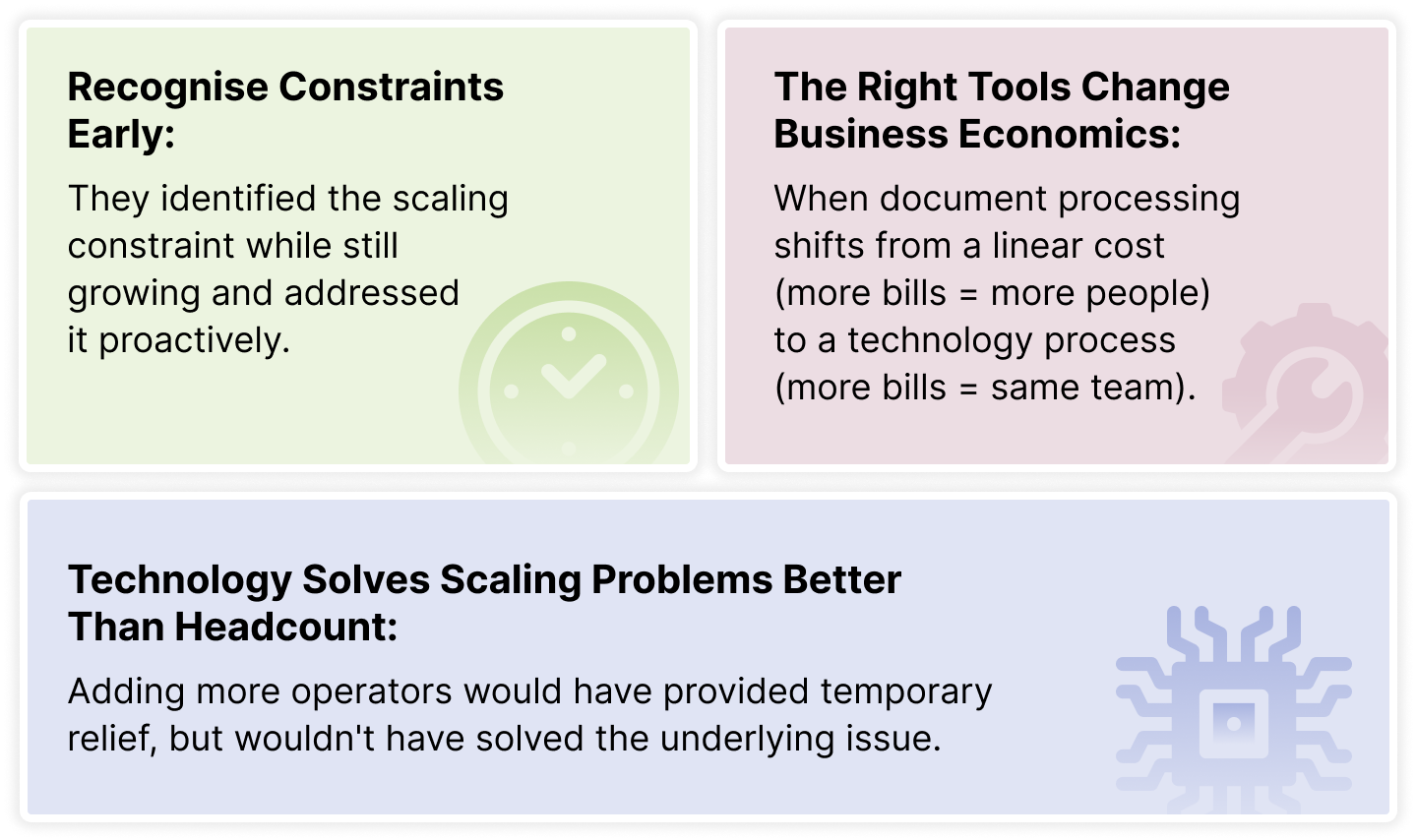 Recognise Constraints Early:

They identified the scaling constraint while still growing and addressed it proactively.

The Right Tools Change Business Economics:

When document processing shifts from a linear cost (more bills = more people) to a technology process (more bills = same team).

Technology Solves Scaling Problems Better Than Headcount:

Adding more operators would have provided temporary relief, but wouldn't have solved the underlying issue.